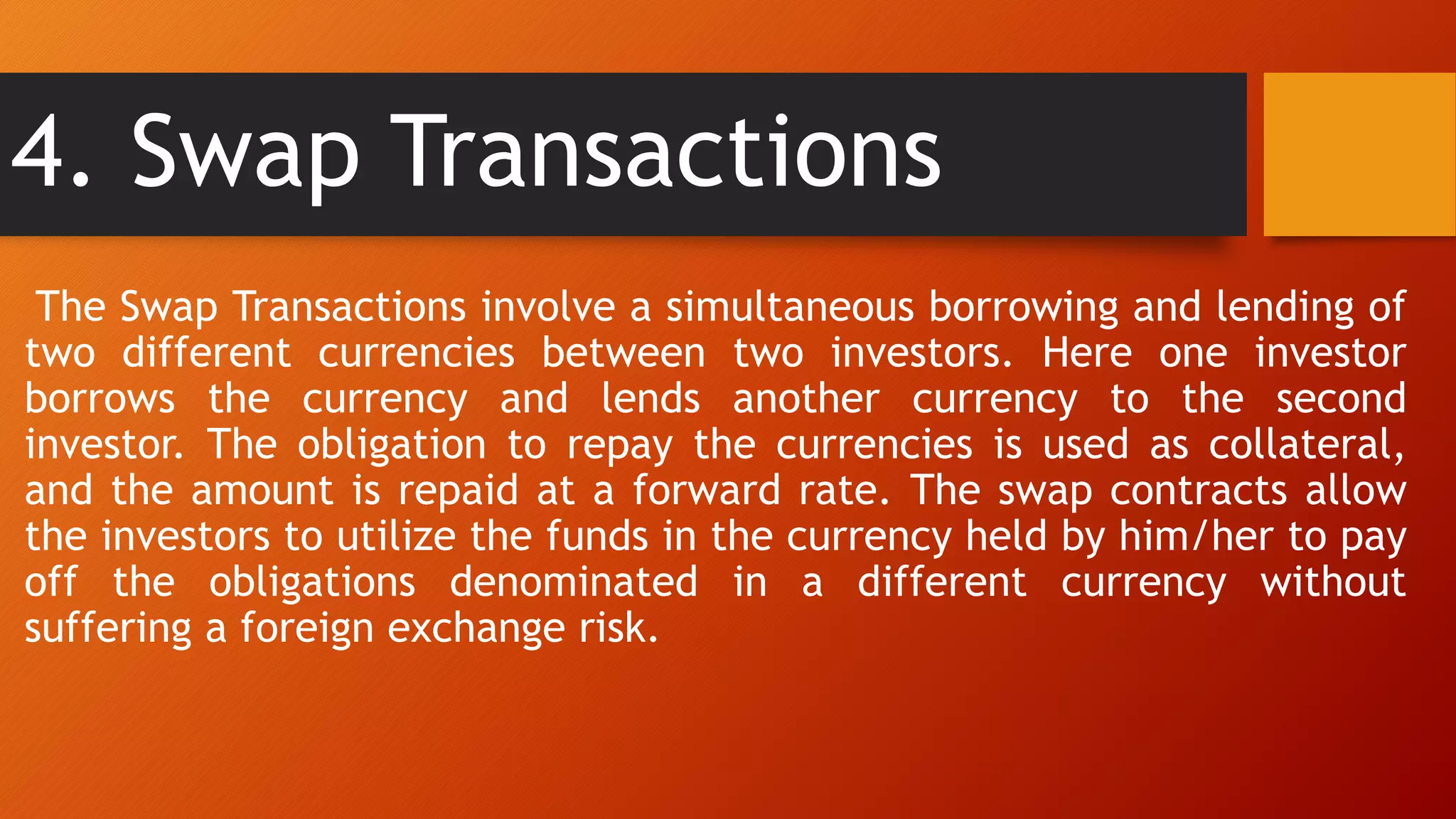 4. Swap Transactions

The Swap Transactions involve a simultaneous borrowing and lending of two different currencies between two investors. Here one investor borrows the currency and lends another currency to the second investor. The obligation to repay the currencies is used as collateral, and the amount is repaid at a forward rate. The swap contracts allow the investors to utilize the funds in the currency held by him/her to pay off the obligations denominated in a different currency without suffering a foreign exchange risk.